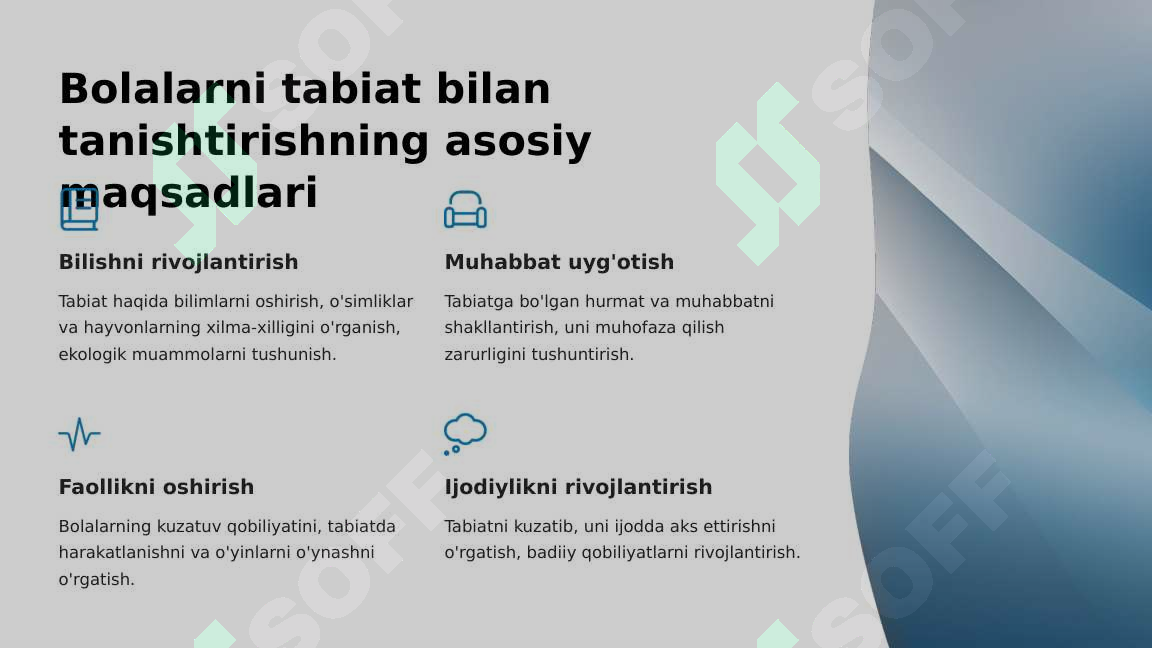 Bolalarni tabiat bilan tanishtirishning asosiy maqsadlari

Bilishni rivojlantirish

Tabiat haqida bilimlarni oshirish, o'simliklar va hayvonlarning xilma-xilligini o'rganish, ekologik muammolarni tushunish.

Muhabbat uyg'otish

Tabiatga bo'lgan hurmat va muhabbatni shakllantirish, uni muhofaza qilish zarurligini tushuntirish.

Faollikni oshirish

Bolalarning kuzatuv qobiliyatini, tabiatda harakatlanishni va o'yinlarni o'ynashni o'rgatish.

Ijodiylikni rivojlantirish

Tabiatni kuzatib, uni ijodda aks ettirishni o'rgatish, badiiy qobiliyatlarni rivojlantirish.

SOFF SOFF SOFF SOFF SOFF